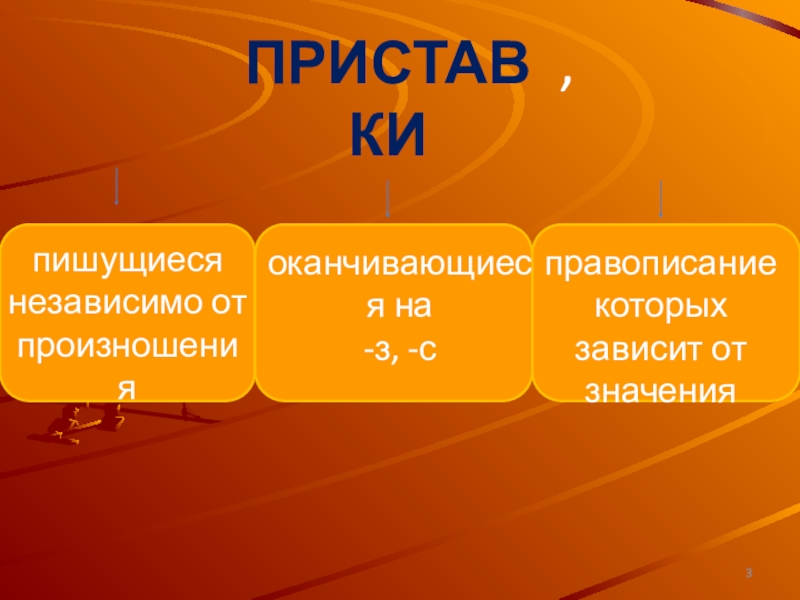 ПРИСТАВ ,
КИ

пишущиеся независимо от произношения

оканчивающиеся на
-з, -с

правописание которых зависит от значения

3